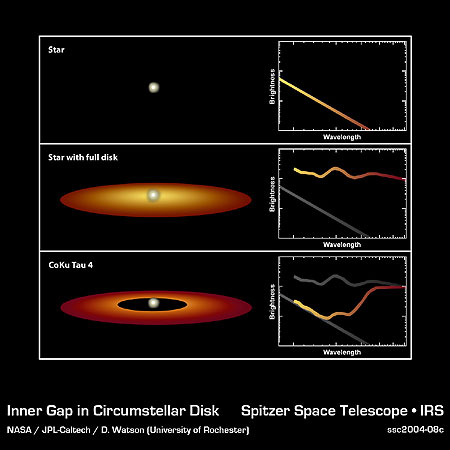 Star

Brightness

Wavelength

Star with full disk

Brightness

Wavelength

CoKu Tau 4

Brightness

Wavelength

Inner Gap in Circumstellar Disk

Spitzer Space Telescope • IRS

NASA / JPL-Caltech / D. Watson (University of Rochester)

ssc2004-08c